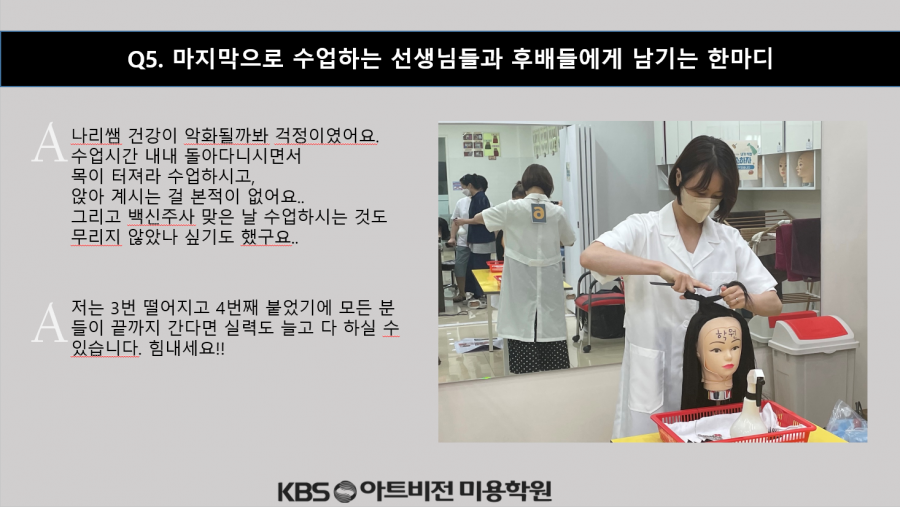 Q5. 마지막으로 수업하는 선생님들과 후배들에게 남기는 한마디

A 나리쌤 건강이 악화될까봐 걱정이였어요. 수업시간 내내 돌아다니시면서 목이 터져라 수업하시고, 앉아 계시는 걸 본적이 없어요.. 그리고 백신주사 맞은 날 수업하시는 것도 무리지 않았나 싶기도 했구요..

A 저는 3번 떨어지고 4번째 붙었기에 모든 분들이 끝까지 간다면 실력도 늘고 다 하실 수 있습니다. 힘내세요!!

학원

KBS 아트비전 미용학원